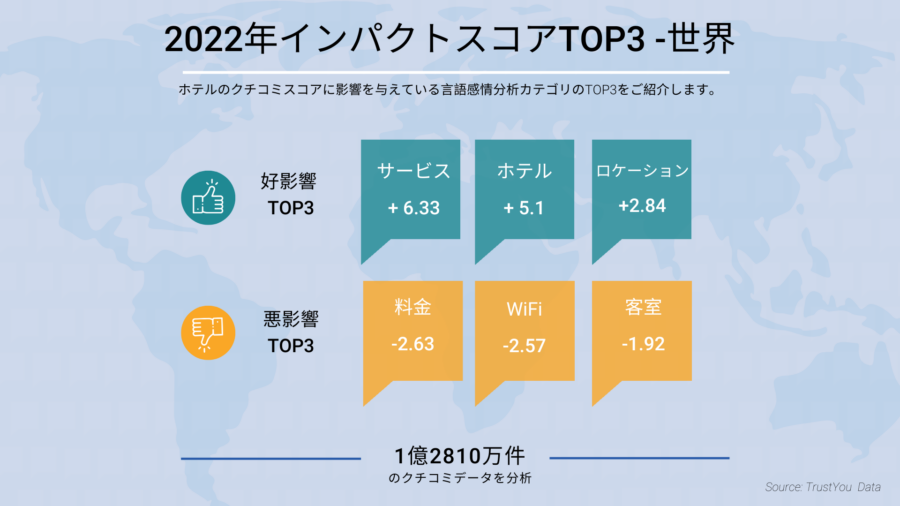 2022年インパクトスコアTOP3 -世界

ホテルのクチコミスコアに影響を与えている言語感情分析カテゴリのTOP3をご紹介します。

好影響
TOP3

サービス
+ 6.33

ホテル
+ 5.1

ロケーション
+2.84

悪影響
TOP3

料金
-2.63

WiFi
-2.57

客室
-1.92

1億2810万件
のクチコミデータを分析

Source: TrustYou Data